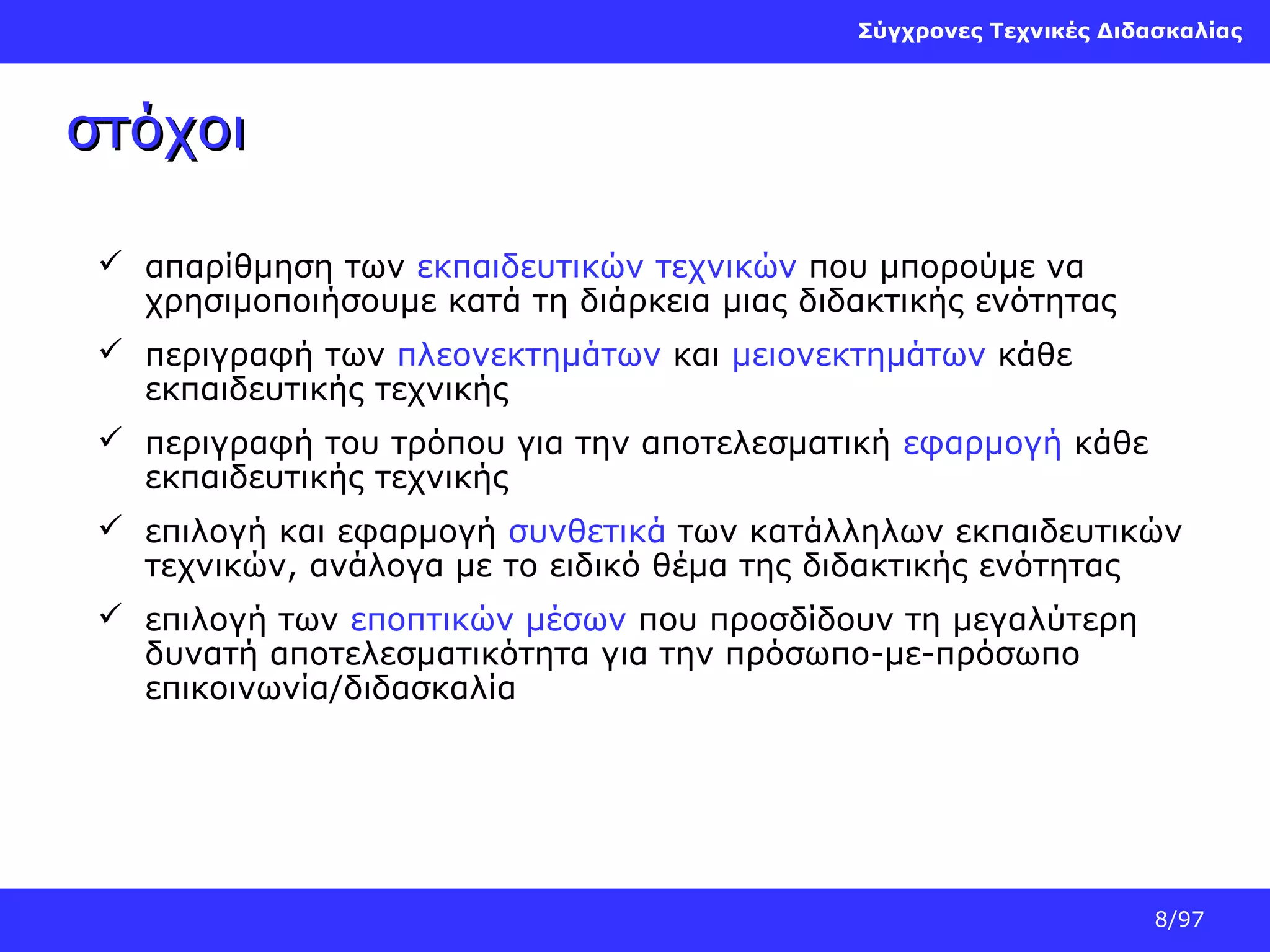 Σύγχρονες Τεχνικές Διδασκαλίας

στόχοι

✓ απαρίθμηση των εκπαιδευτικών τεχνικών που μπορούμε να χρησιμοποιήσουμε κατά τη διάρκεια μιας διδακτικής ενότητας

✓ περιγραφή των πλεονεκτημάτων και μειονεκτημάτων κάθε εκπαιδευτικής τεχνικής

✓ περιγραφή του τρόπου για την αποτελεσματική εφαρμογή κάθε εκπαιδευτικής τεχνικής

✓ επιλογή και εφαρμογή συνθετικά των κατάλληλων εκπαιδευτικών τεχνικών, ανάλογα με το ειδικό θέμα της διδακτικής ενότητας

✓ επιλογή των εποπτικών μέσων που προσδίδουν τη μεγαλύτερη δυνατή αποτελεσματικότητα για την πρόσωπο-με-πρόσωπο επικοινωνία/διδασκαλία

8/97